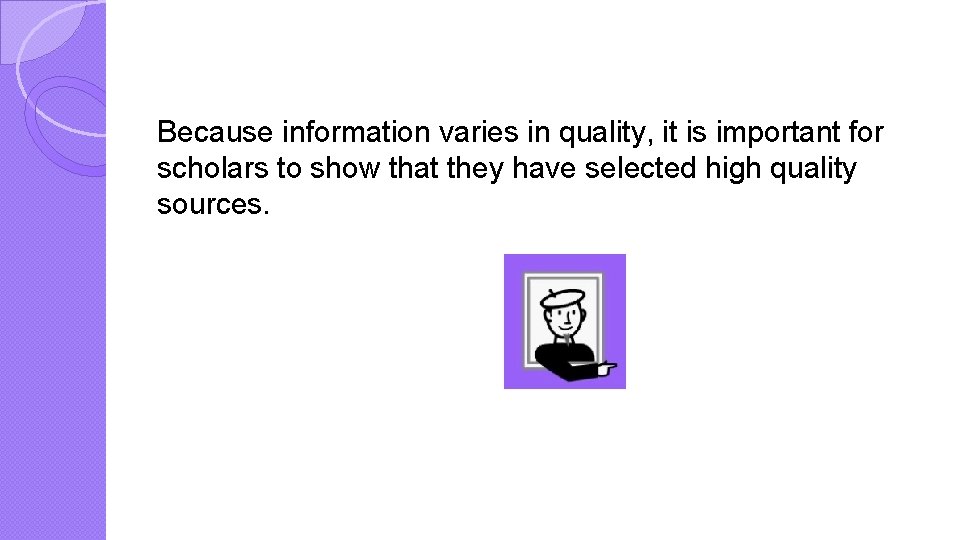 Because information varies in quality, it is important for scholars to show that they have selected high quality sources.